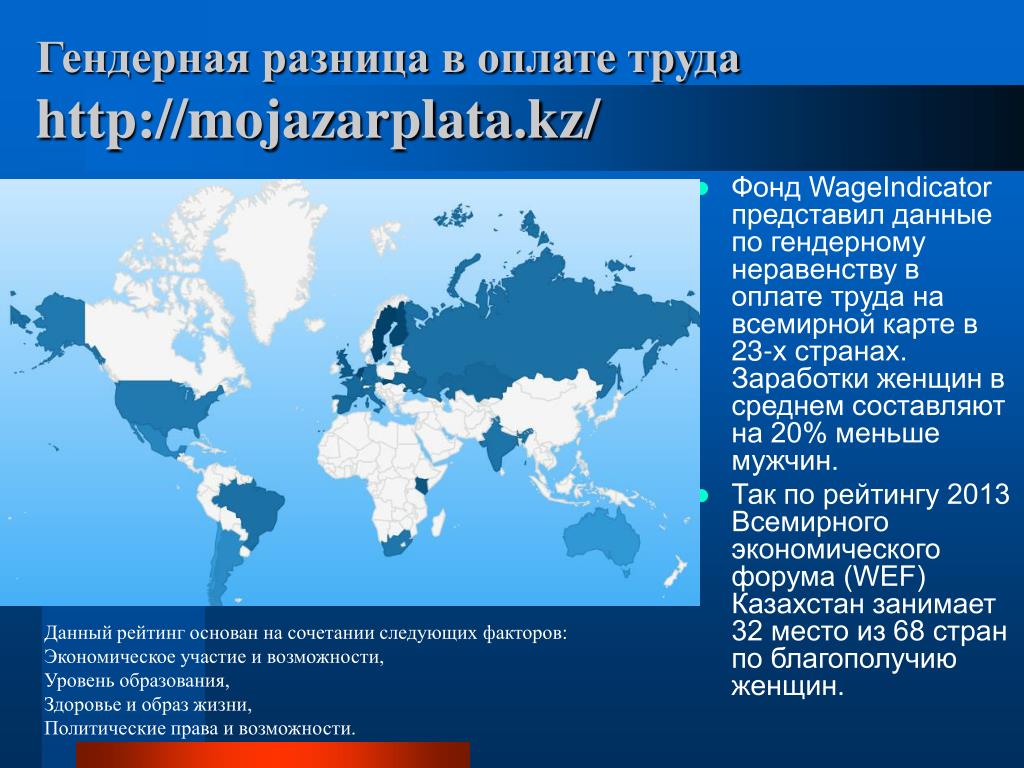 Гендерная разница в оплате труда http://mojazarplata.kz/

Фонд WageIndicator представил данные по гендерному неравенству в оплате труда на всемирной карте в 23-х странах. Заработки женщин в среднем составляют на 20% меньше мужчин.

Так по рейтингу 2013 Всемирного экономического форума (WEF) Казахстан занимает 32 место из 68 стран по благополучию женщин.

Данный рейтинг основан на сочетании следующих факторов:
Экономическое участие и возможности,
Уровень образования,
Здоровье и образ жизни,
Политические права и возможности.